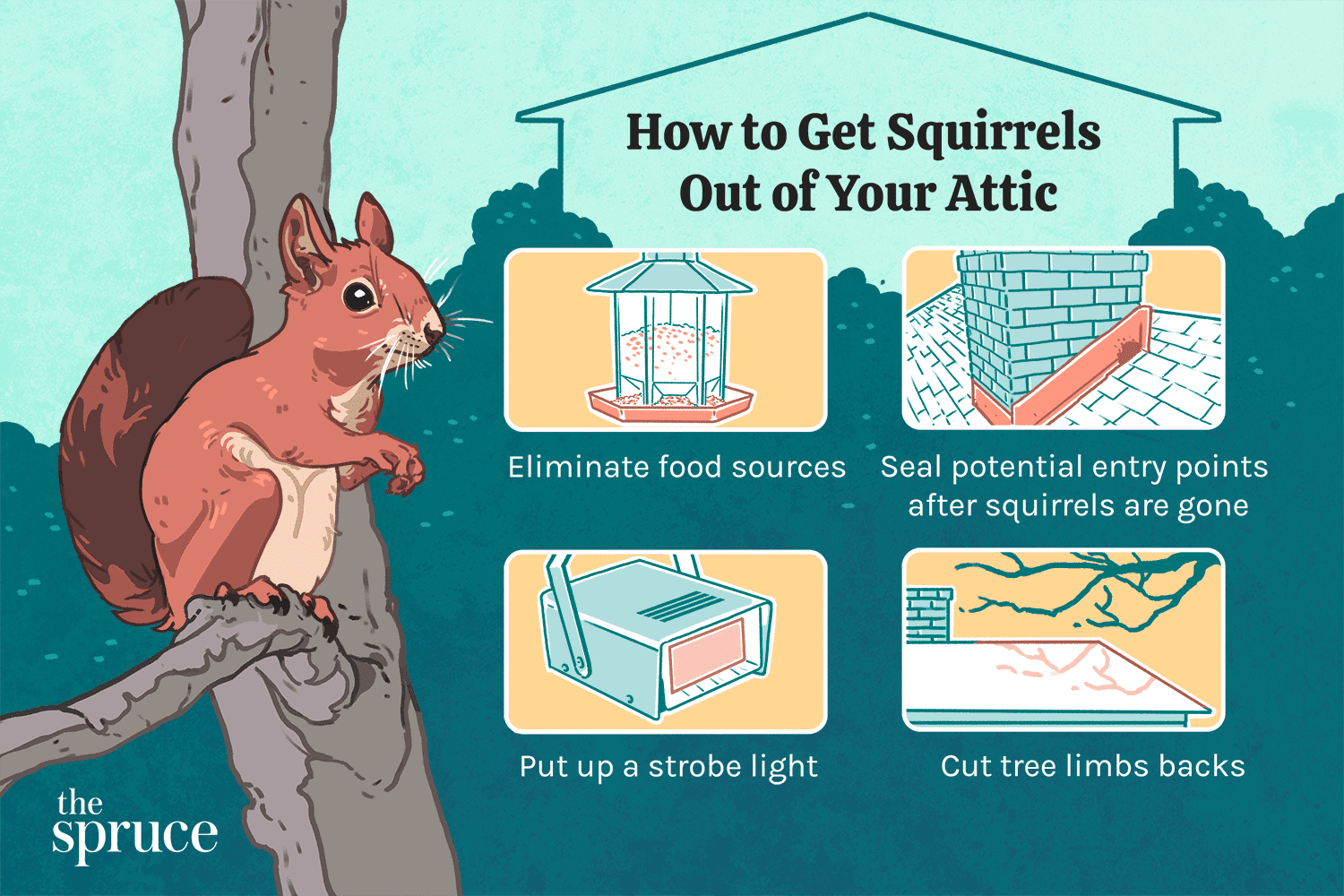 How to Get Squirrels Out of Your Attic

Eliminate food sources

Seal potential entry points after squirrels are gone

Put up a strobe light

Cut tree limbs backs

the spruce